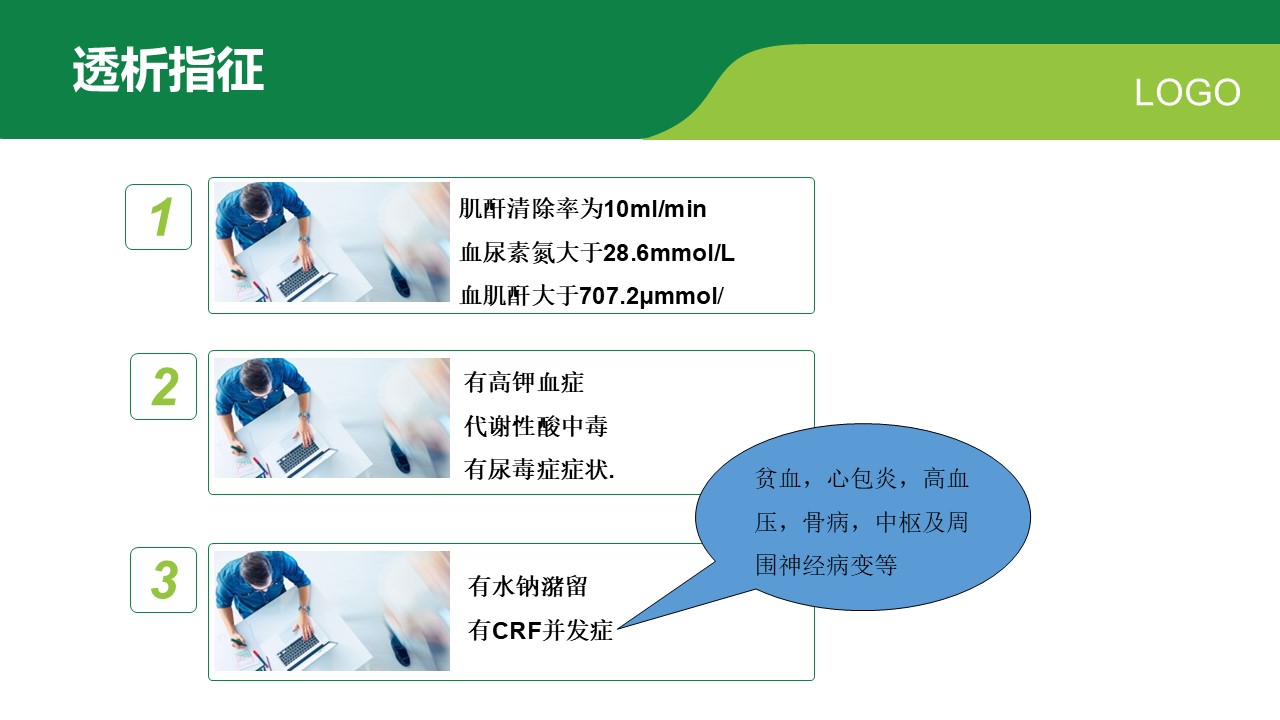 透析指征

LOGO

1

肌酐清除率为10ml/min
血尿素氮大于28.6mmol/L
血肌酐大于707.2μmmol/

2

有高钾血症
代谢性酸中毒
有尿毒症症状.

3

有水钠潴留
有CRF并发症

贫血，心包炎，高血压，骨病，中枢及周围神经病变等